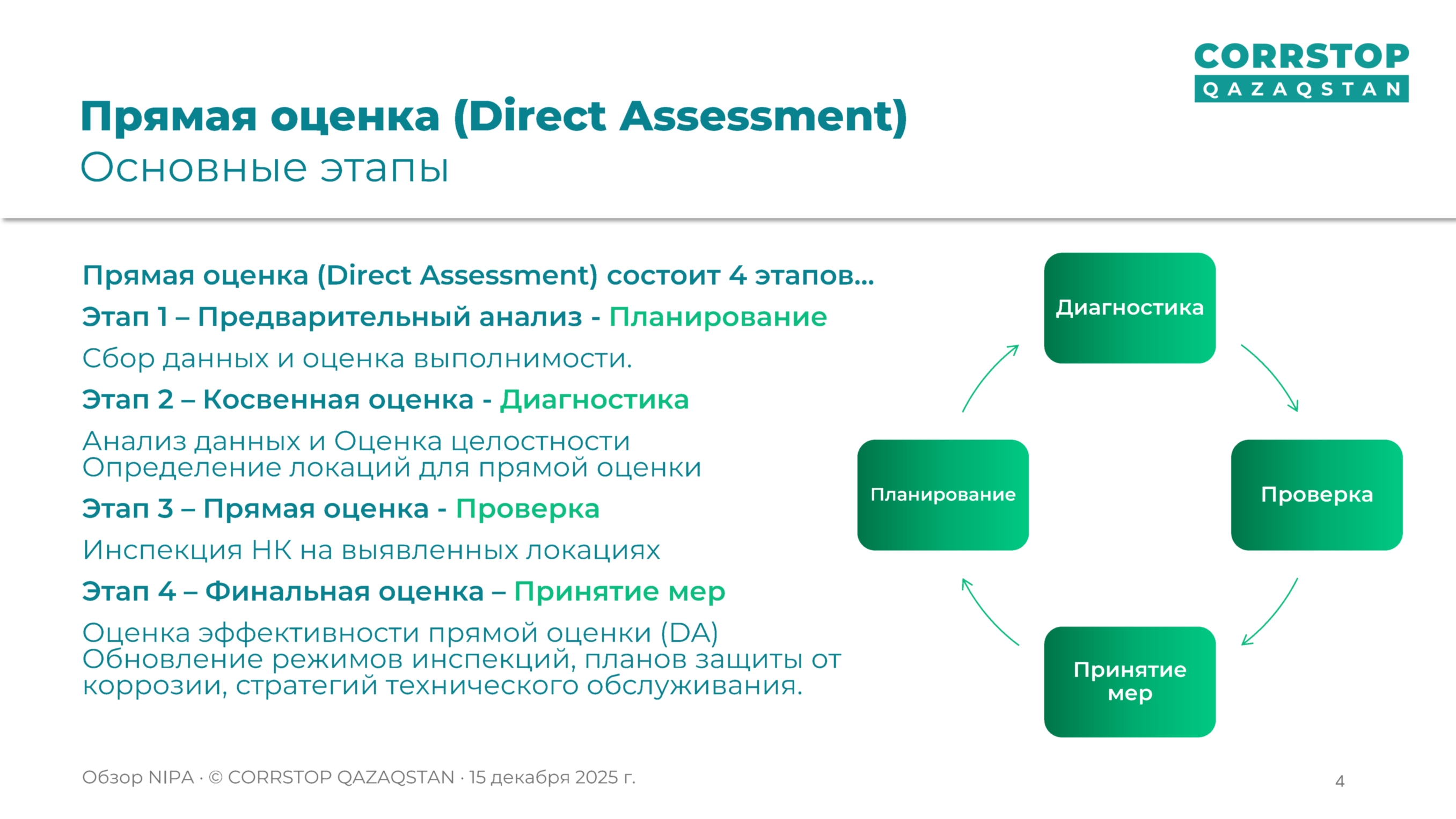 CORRSTOP
QAZAQSTAN

Прямая оценка (Direct Assessment)
Основные этапы

Прямая оценка (Direct Assessment) состоит 4 этапов…

Этап 1 – Предварительный анализ - Планирование

Сбор данных и оценка выполнимости.

Этап 2 – Косвенная оценка - Диагностика

Анализ данных и Оценка целостности
Определение локаций для прямой оценки

Этап 3 – Прямая оценка - Проверка

Инспекция НК на выявленных локациях

Этап 4 – Финальная оценка – Принятие мер

Оценка эффективности прямой оценки (DA)
Обновление режимов инспекций, планов защиты от коррозии, стратегий технического обслуживания.

Диагностика

Планирование

Проверка

Принятие мер

Обзор NIPA · © CORRSTOP QAZAQSTAN · 15 декабря 2025 г.

4